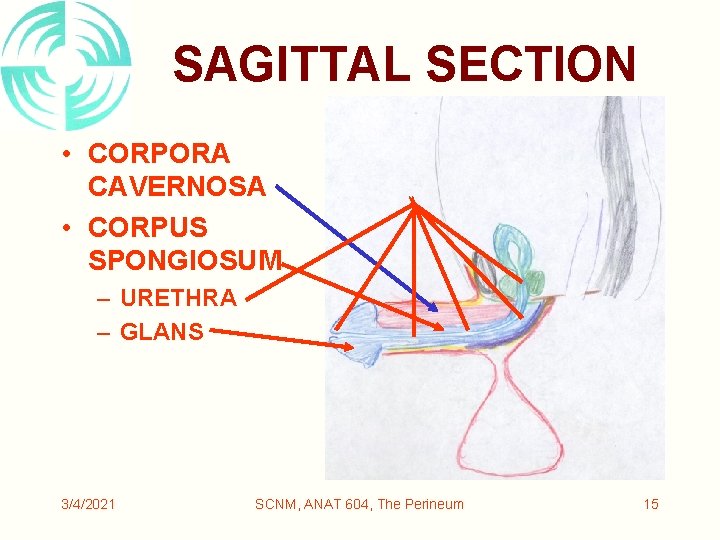 SAGITTAL SECTION

• CORPORA CAVERNOSA
• CORPUS SPONGIOSUM
– URETHRA
– GLANS

3/4/2021

SCNM, ANAT 604, The Perineum

15